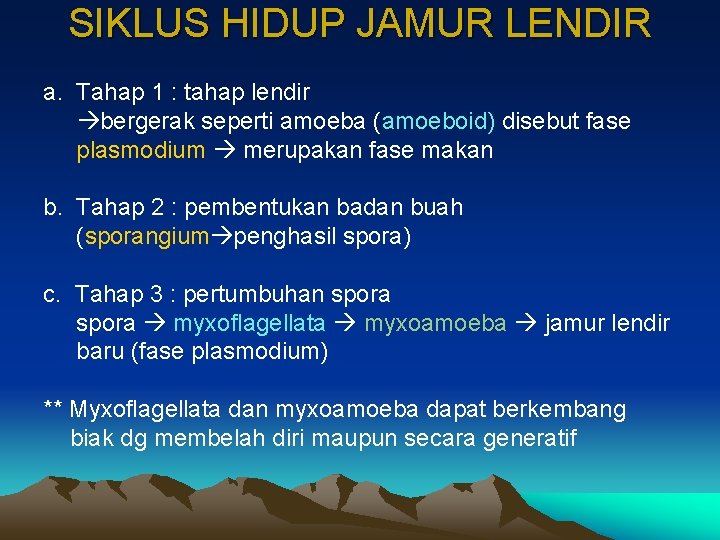 SIKLUS HIDUP JAMUR LENDIR

a. Tahap 1 : tahap lendir
→bergerak seperti amoeba (amoeboid) disebut fase plasmodium → merupakan fase makan

b. Tahap 2 : pembentukan badan buah (sporangium→penghasil spora)

c. Tahap 3 : pertumbuhan spora
spora → myxoflagellata → myxoamoeba → jamur lendir baru (fase plasmodium)

** Myxoflagellata dan myxoamoeba dapat berkembang biak dg membelah diri maupun secara generatif